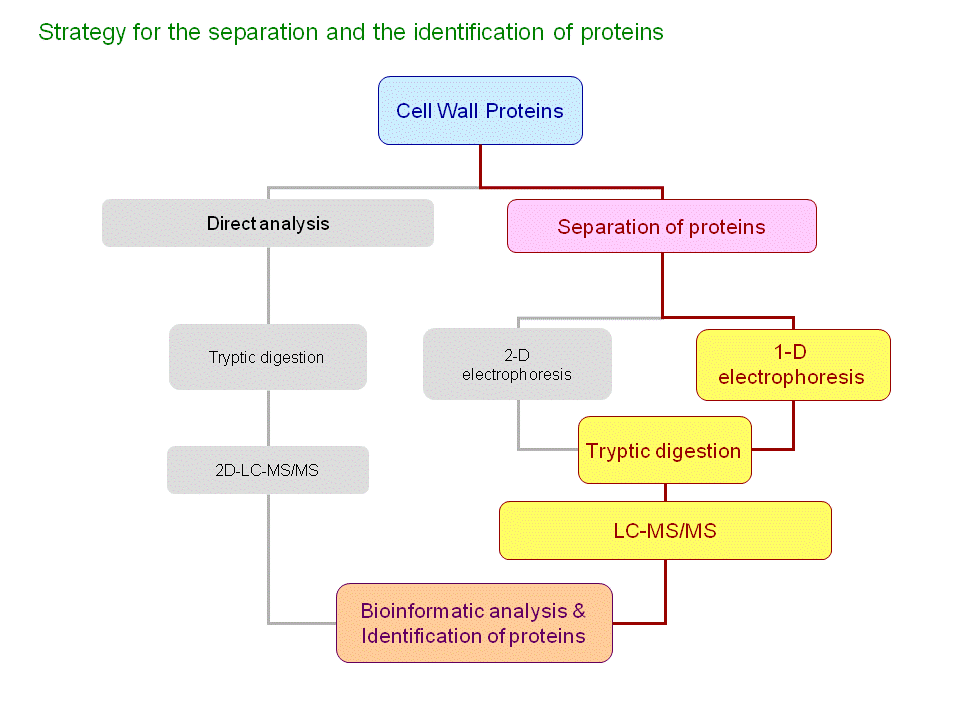 Strategy for the separation and the identification of proteins

Cell Wall Proteins

Direct analysis

Separation of proteins

Tryptic digestion

2-D electrophoresis

1-D electrophoresis

Tryptic digestion

2D-LC-MS/MS

LC-MS/MS

Bioinformatic analysis & Identification of proteins